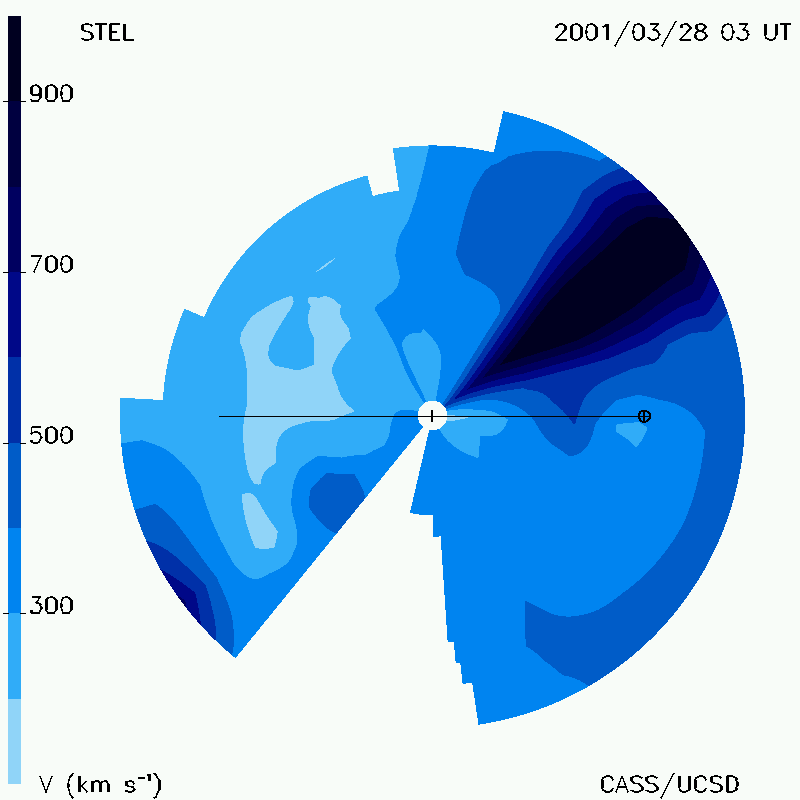 STEL

2001/03/28 03 UT

900

700

500

300

V (km s$^{-1}$)

CASS/UCSD